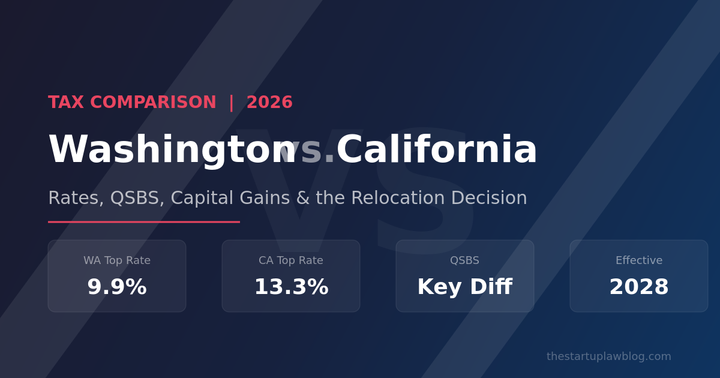 TAX COMPARISON | 2026

Washington vs. California

Rates, QSBS, Capital Gains & the Relocation Decision

VS

WA Top Rate
9.9%

CA Top Rate
13.3%

QSBS
Key Diff

Effective
2028

thestartuplawblog.com